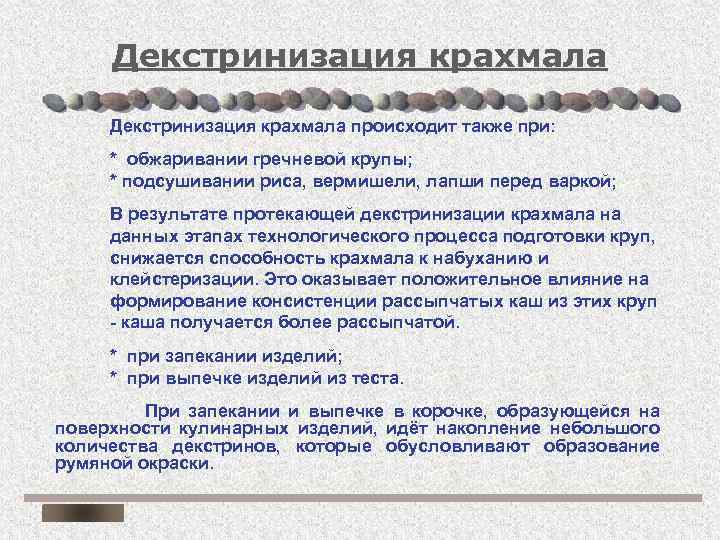 Декстринизация крахмала

Декстринизация крахмала происходит также при:

* обжаривании гречневой крупы;
* подсушивании риса, вермишели, лапши перед варкой;

В результате протекающей декстринизации крахмала на данных этапах технологического процесса подготовки круп, снижается способность крахмала к набуханию и клейстеризации. Это оказывает положительное влияние на формирование консистенции рассыпчатых каш из этих круп - каша получается более рассыпчатой.

* при запекании изделий;
* при выпечке изделий из теста.

При запекании и выпечке в корочке, образующейся на поверхности кулинарных изделий, идёт накопление небольшого количества декстринов, которые обусловливают образование румяной окраски.